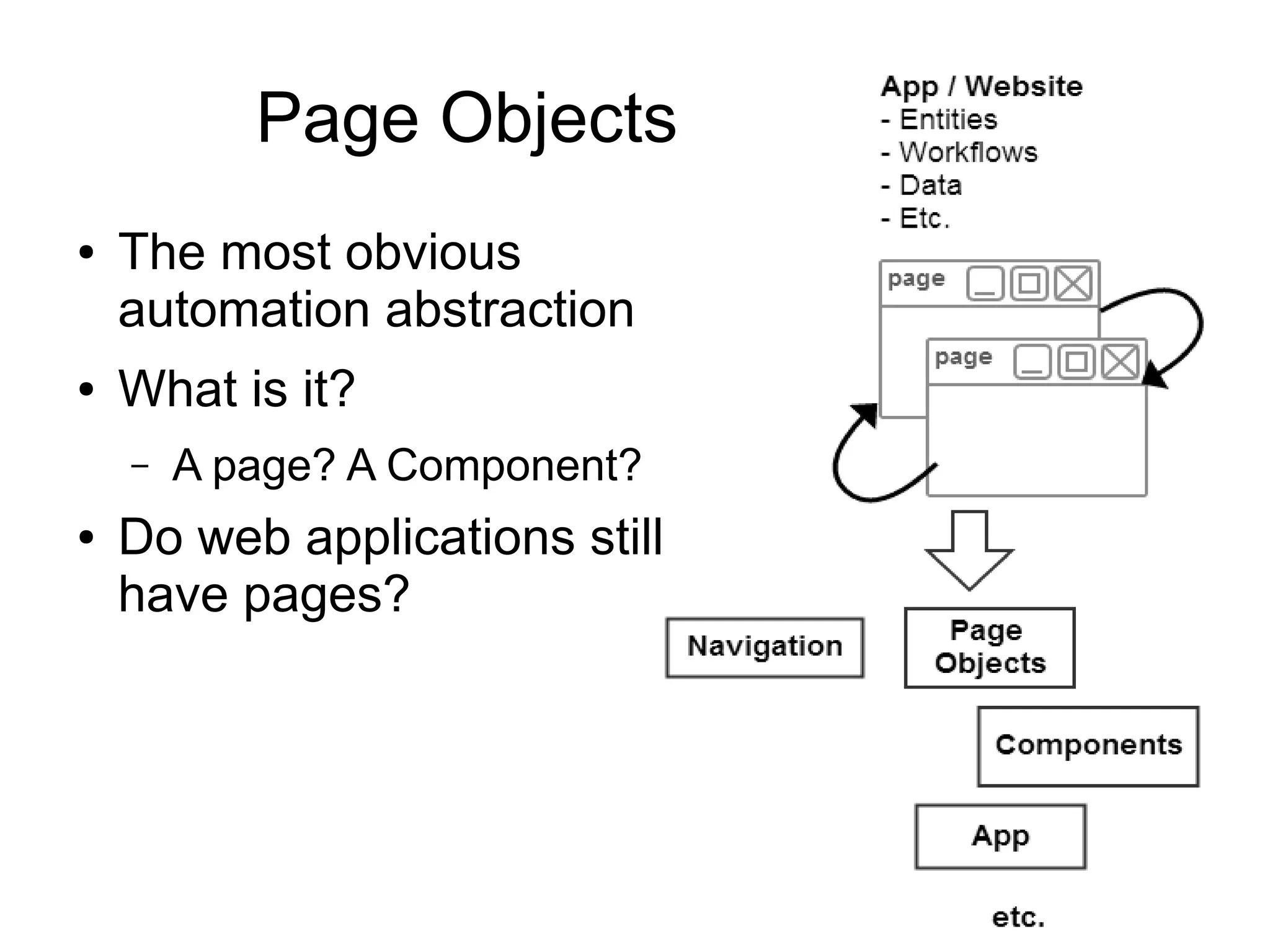 Page Objects

• The most obvious automation abstraction

• What is it?

– A page? A Component?

• Do web applications still have pages?

App / Website
- Entities
- Workflows
- Data
- Etc.

page

page

Navigation

Page Objects

Components

App

etc.